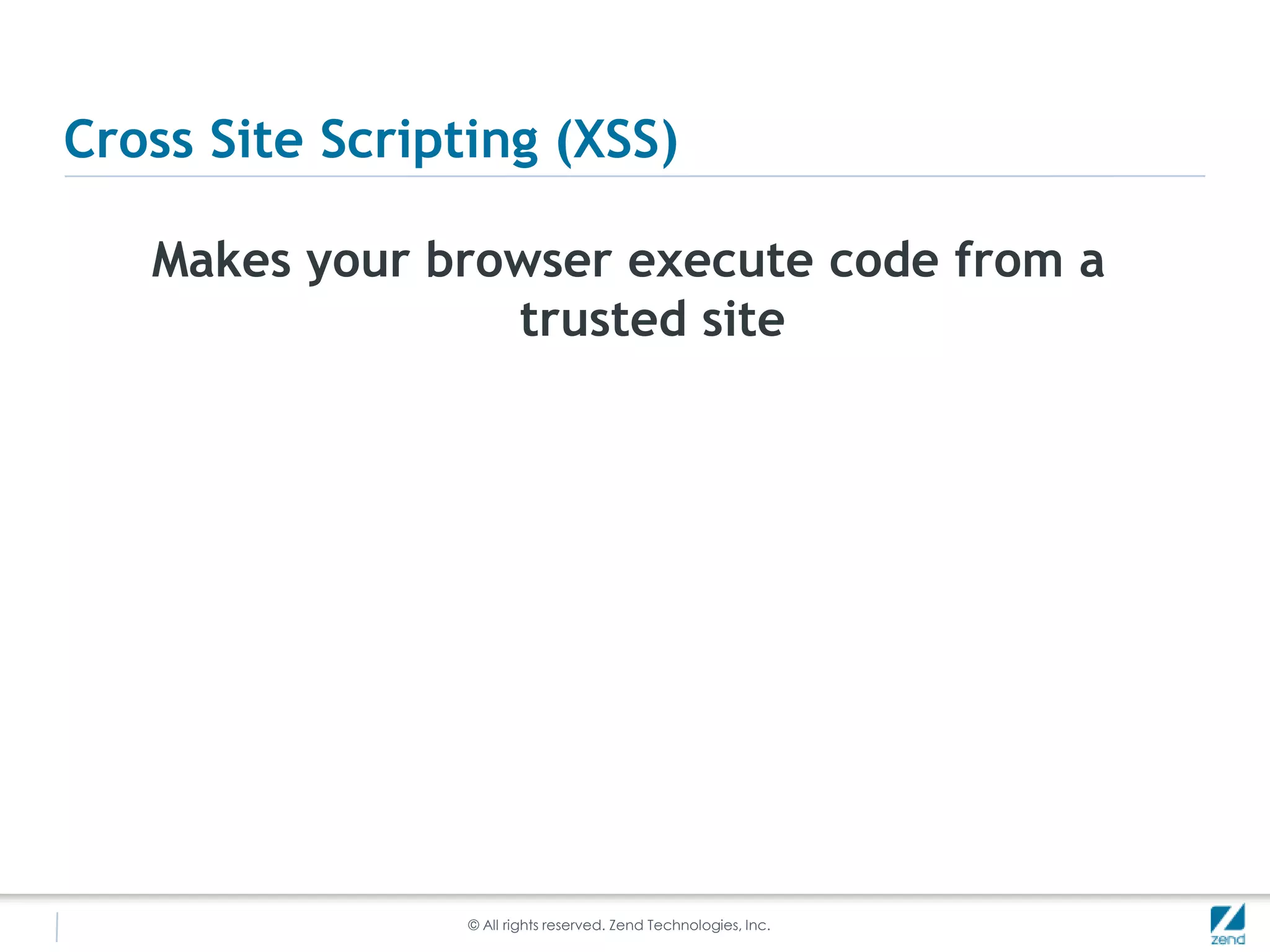 Cross Site Scripting (XSS)

Makes your browser execute code from a trusted site

© All rights reserved. Zend Technologies, Inc.

zend